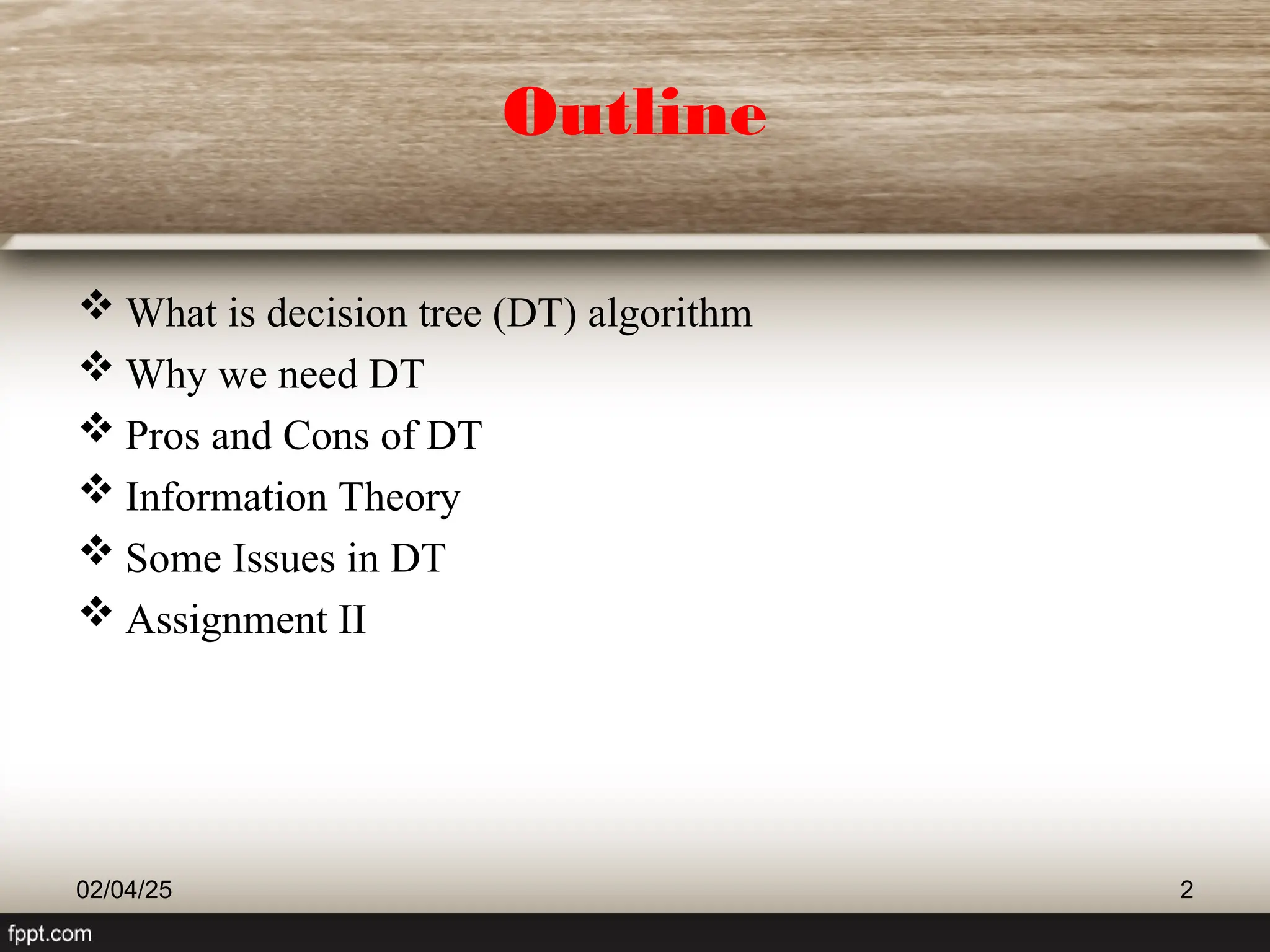 Outline

❖ What is decision tree (DT) algorithm
❖ Why we need DT
❖ Pros and Cons of DT
❖ Information Theory
❖ Some Issues in DT
❖ Assignment II

02/04/25

2

fppt.com